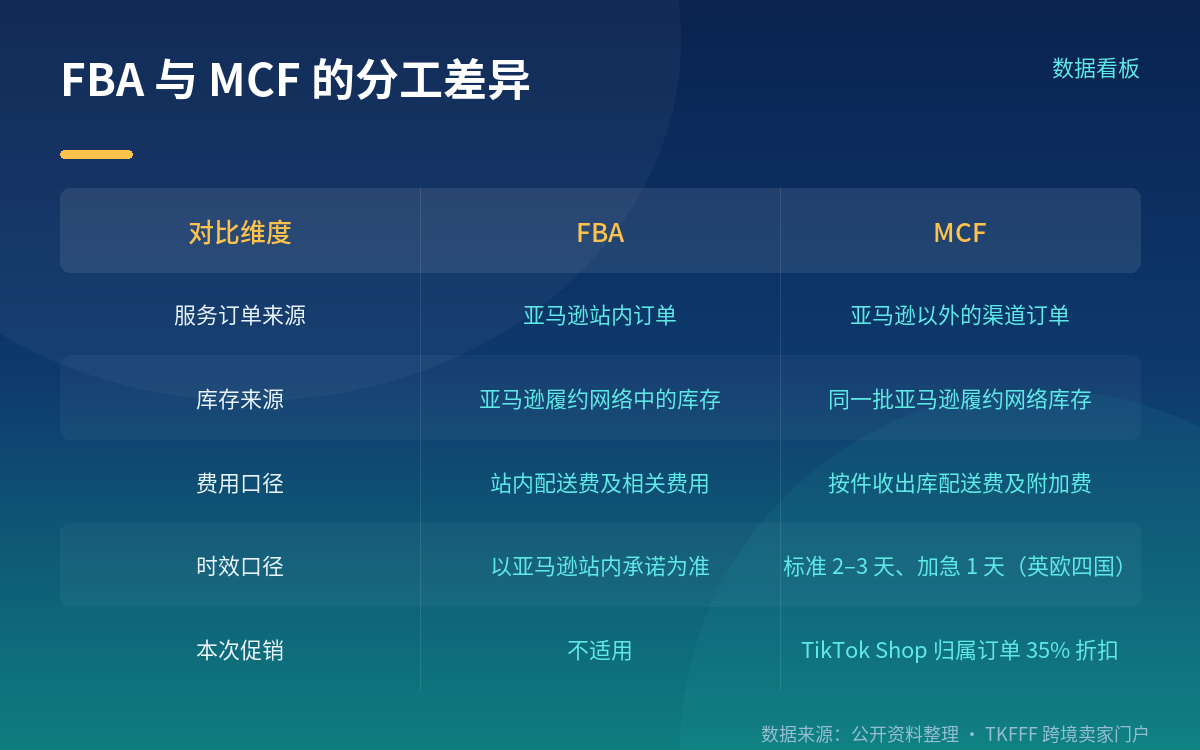 FBA 与 MCF 的分工差异

数据看板

| 对比维度 | FBA | MCF |
|---|---|---|
| 服务订单来源 | 亚马逊站内订单 | 亚马逊以外的渠道订单 |
| 库存来源 | 亚马逊履约网络中的库存 | 同一批亚马逊履约网络库存 |
| 费用口径 | 站内配送费及相关费用 | 按件收出库配送费及附加费 |
| 时效口径 | 以亚马逊站内承诺为准 | 标准 2–3 天、加急 1 天（英欧四国） |
| 本次促销 | 不适用 | TikTok Shop 归属订单 35% 折扣 |

数据来源：公开资料整理 · TKFFF 跨境卖家门户